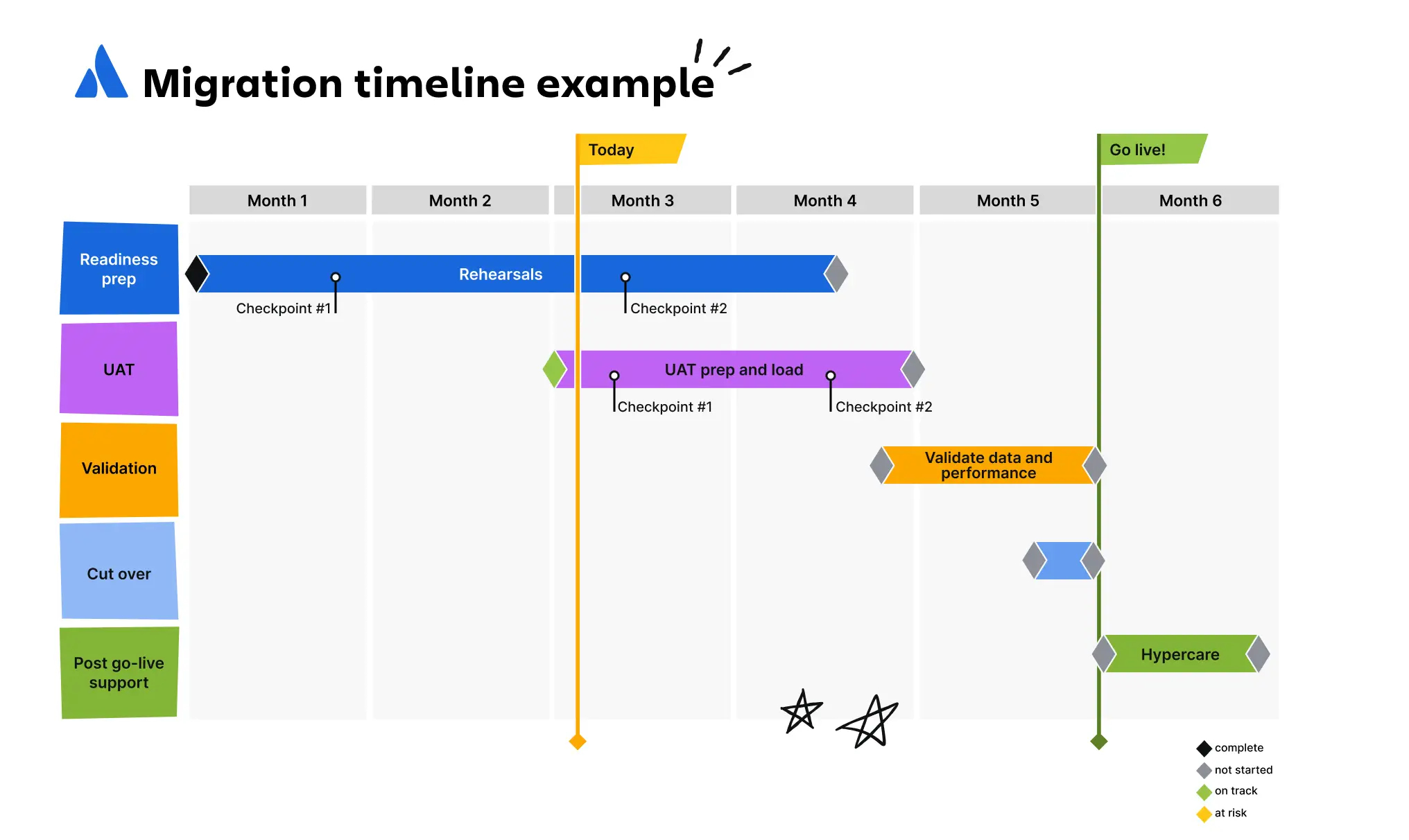 Migration timeline example

Today

Go live!

Month 1
Month 2
Month 3
Month 4
Month 5
Month 6

Readiness prep

Rehearsals

Checkpoint #1

Checkpoint #2

UAT

UAT prep and load

Checkpoint #1

Checkpoint #2

Validation

Validate data and performance

Cut over

Post go-live support

Hypercare

complete
not started
on track
at risk